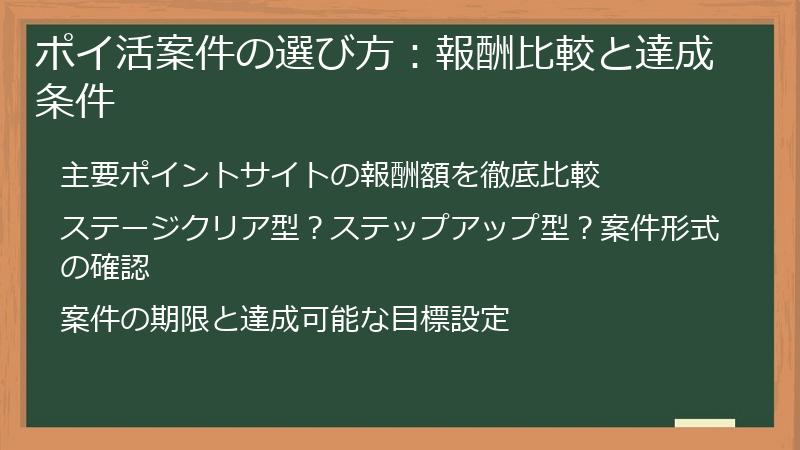 ポイ活案件の選び方：報酬比較と達成条件

主要ポイントサイトの報酬額を徹底比較

ステージクリア型？ステップアップ型？案件形式の確認

案件の期限と達成可能な目標設定